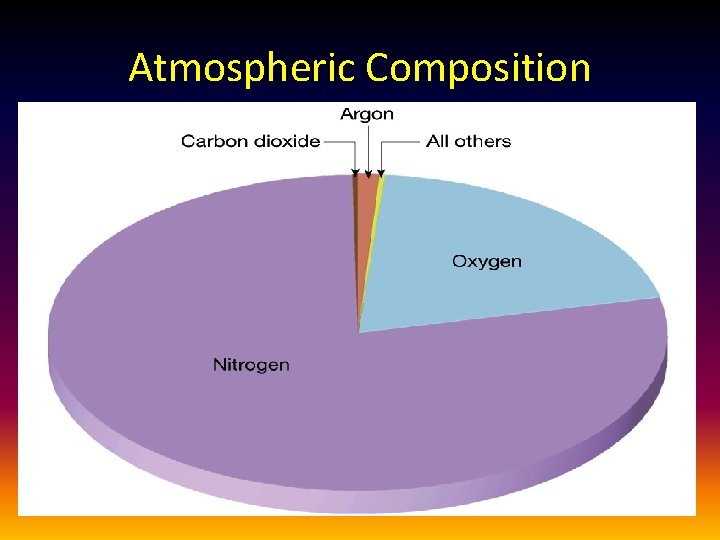 Atmospheric Composition

Argon

Carbon dioxide

All others

Oxygen

Nitrogen